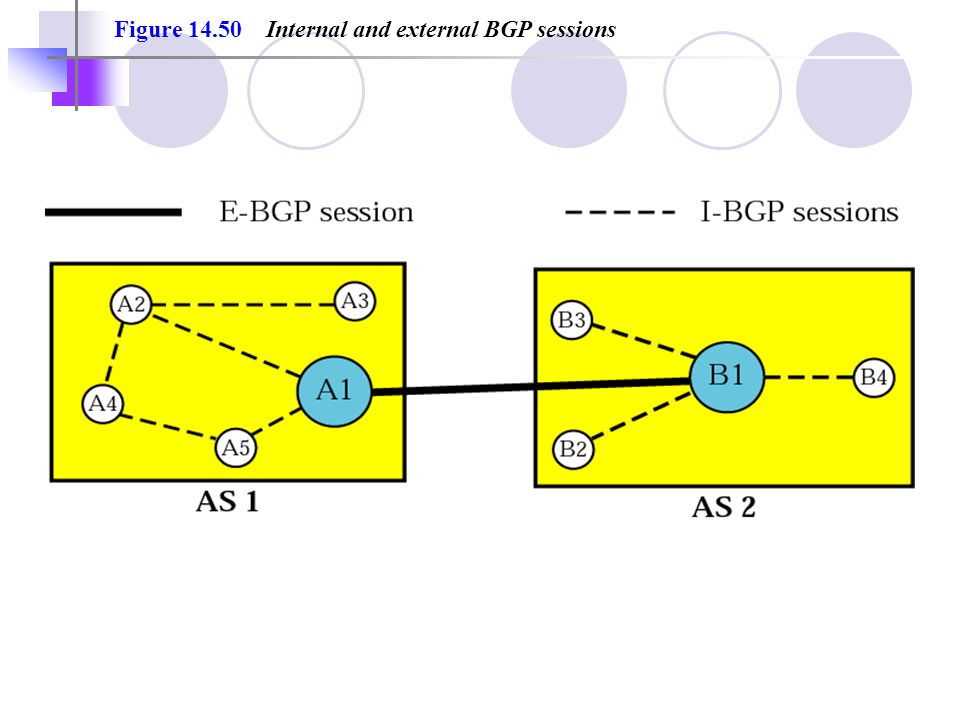 Figure 14.50 Internal and external BGP sessions

E-BGP session

I-BGP sessions

A2

A3

A4

A1

A5

AS 1

B3

B1

B4

B2

AS 2